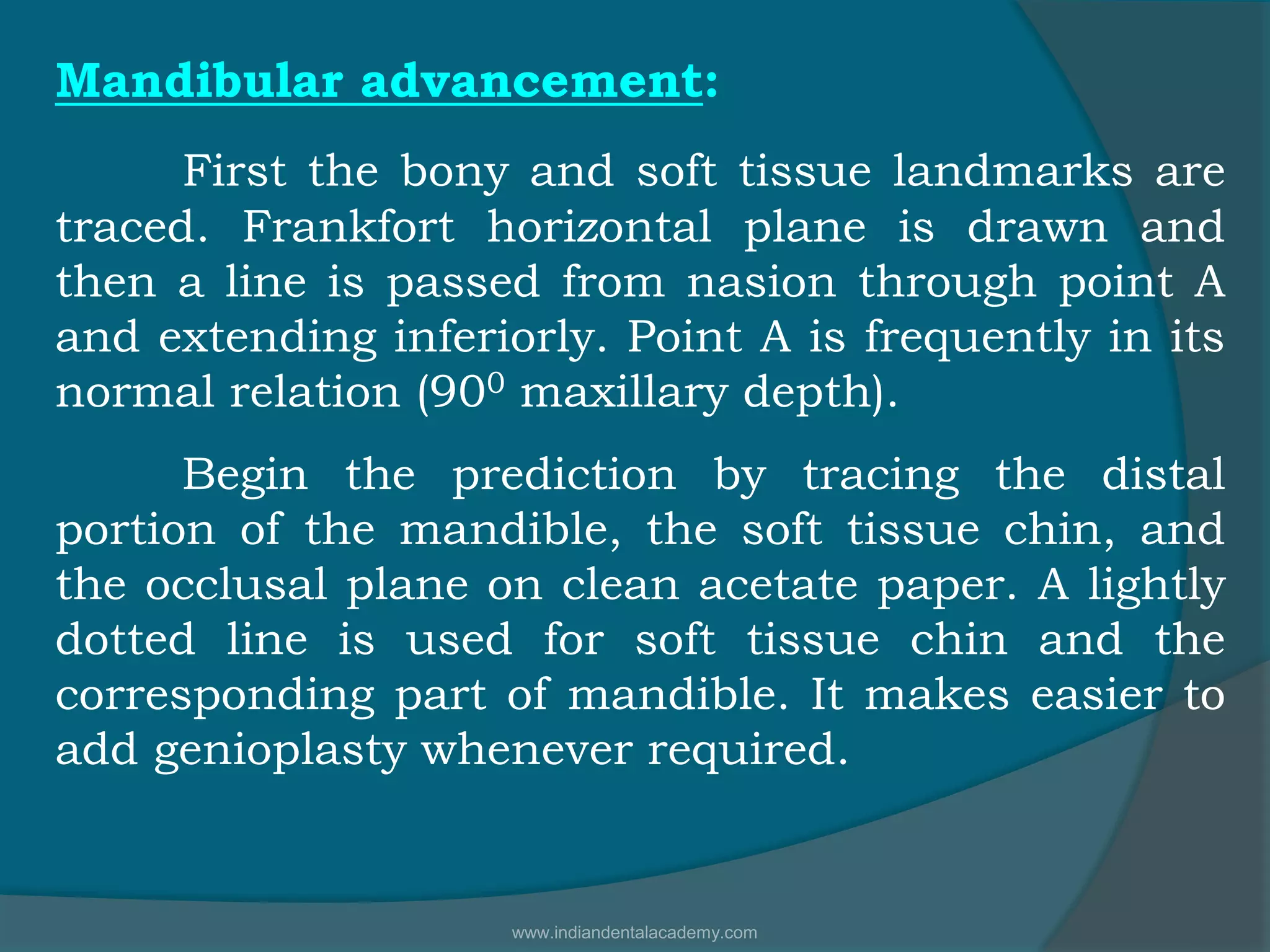 Mandibular advancement:

First the bony and soft tissue landmarks are traced. Frankfort horizontal plane is drawn and then a line is passed from nasion through point A and extending inferiorly. Point A is frequently in its normal relation ($90^0$ maxillary depth).

Begin the prediction by tracing the distal portion of the mandible, the soft tissue chin, and the occlusal plane on clean acetate paper. A lightly dotted line is used for soft tissue chin and the corresponding part of mandible. It makes easier to add genioplasty whenever required.

www.indiandentalacademy.com